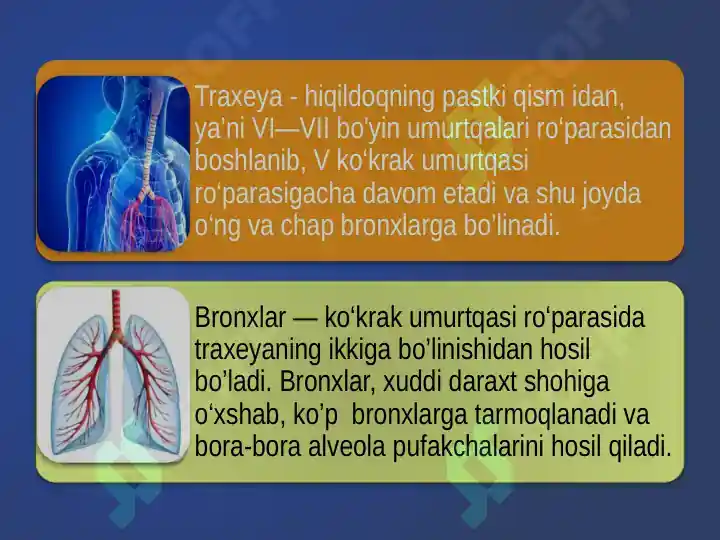 Traxeya - hiqildoqning pastki qism idan, ya'ni VI—VII bo'yin umurtqalari ro'parasidan boshlanib, V ko'krak umurtqasi ro'parasigacha davom etadi va shu joyda o'ng va chap bronxlarga bo'linadi.

Bronxlar — ko'krak umurtqasi ro'parasida traxeyaning ikkiga bo'linishidan hosil bo'ladi. Bronxlar, xuddi daraxt shohiga o'xshab, ko'p bronxlarga tarmoqlanadi va bora-bora alveola pufakchalarini hosil qiladi.